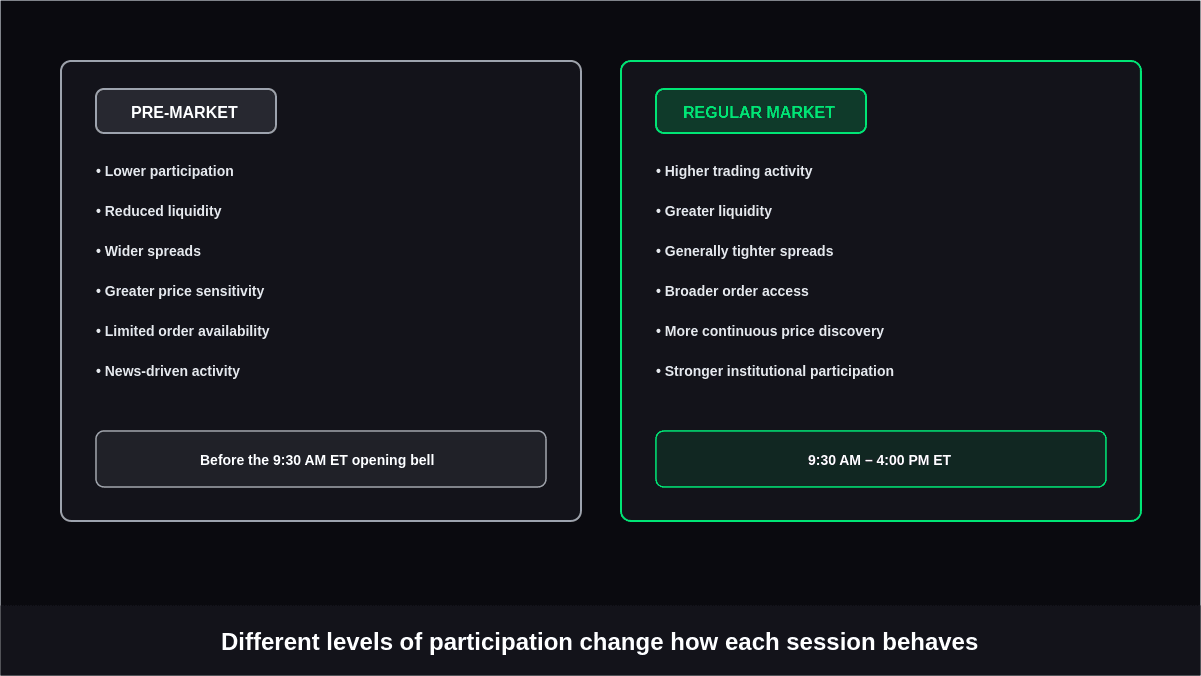 PRE-MARKET

• Lower participation
• Reduced liquidity
• Wider spreads
• Greater price sensitivity
• Limited order availability
• News-driven activity

Before the 9:30 AM ET opening bell

REGULAR MARKET

• Higher trading activity
• Greater liquidity
• Generally tighter spreads
• Broader order access
• More continuous price discovery
• Stronger institutional participation

9:30 AM – 4:00 PM ET

Different levels of participation change how each session behaves